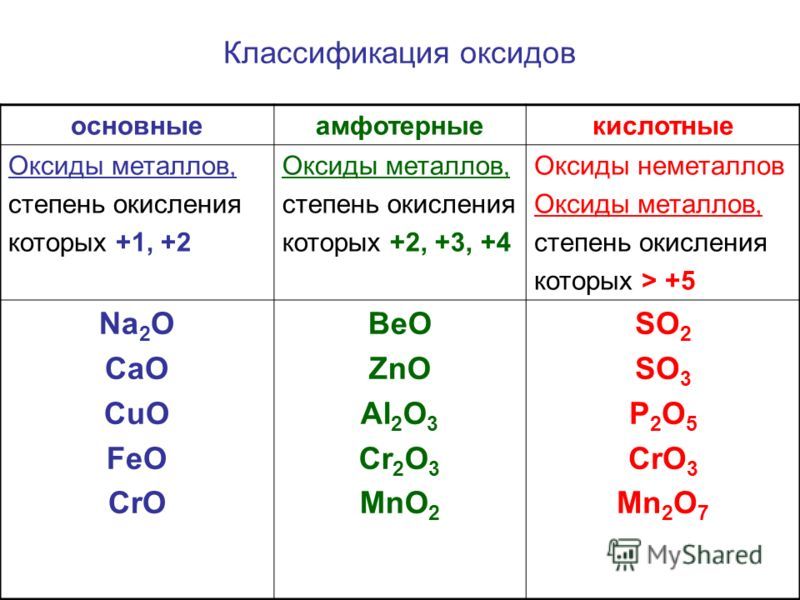 Классификация оксидов

| основные | амфотерные | кислотные |
|---|---|---|
| Оксиды металлов, степень окисления которых +1, +2 | Оксиды металлов, степень окисления которых +2, +3, +4 | Оксиды неметаллов Оксиды металлов, степень окисления которых > +5 |
| $Na_2O$ $CaO$ $CuO$ $FeO$ $CrO$ | $BeO$ $ZnO$ $Al_2O_3$ $Cr_2O_3$ $MnO_2$ | $SO_2$ $SO_3$ $P_2O_5$ $CrO_3$ $Mn_2O_7$ |

MyShared